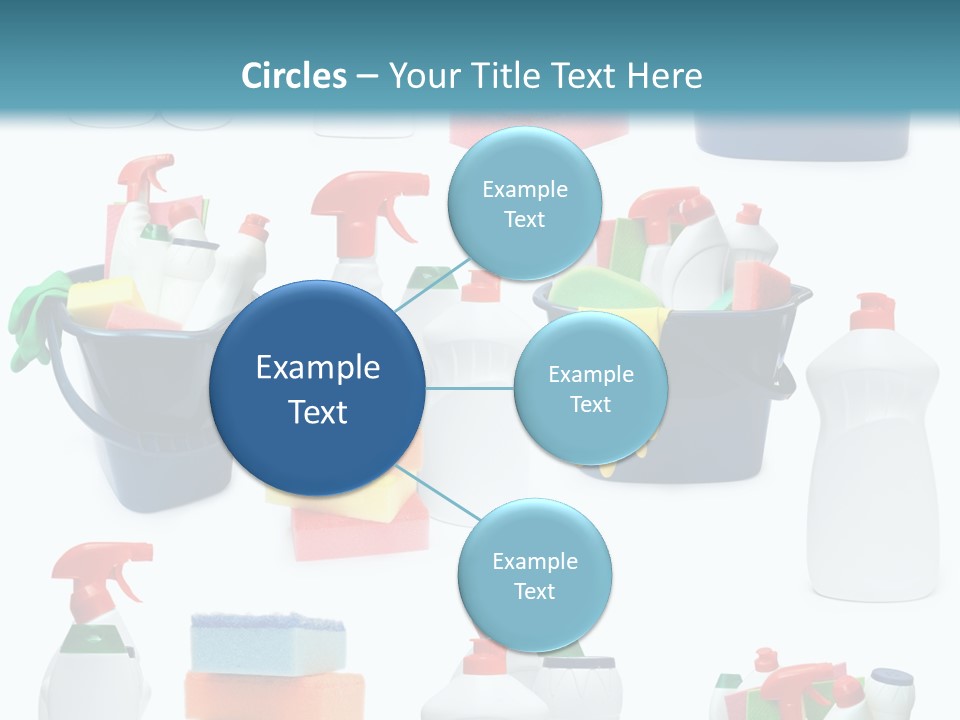 Circles – Your Title Text Here

Example Text

Example Text

Example Text

Example Text